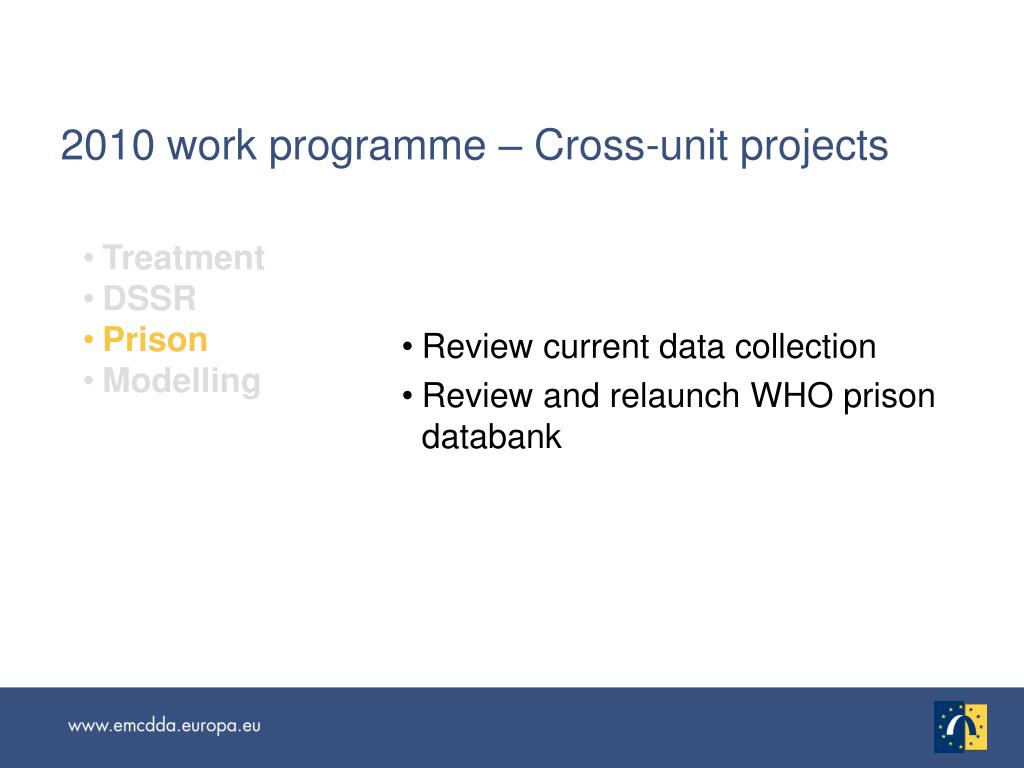 2010 work programme – Cross-unit projects

• Treatment
• DSSR
• Prison
• Modelling

• Review current data collection
• Review and relaunch WHO prison databank

www.emcdda.europa.eu